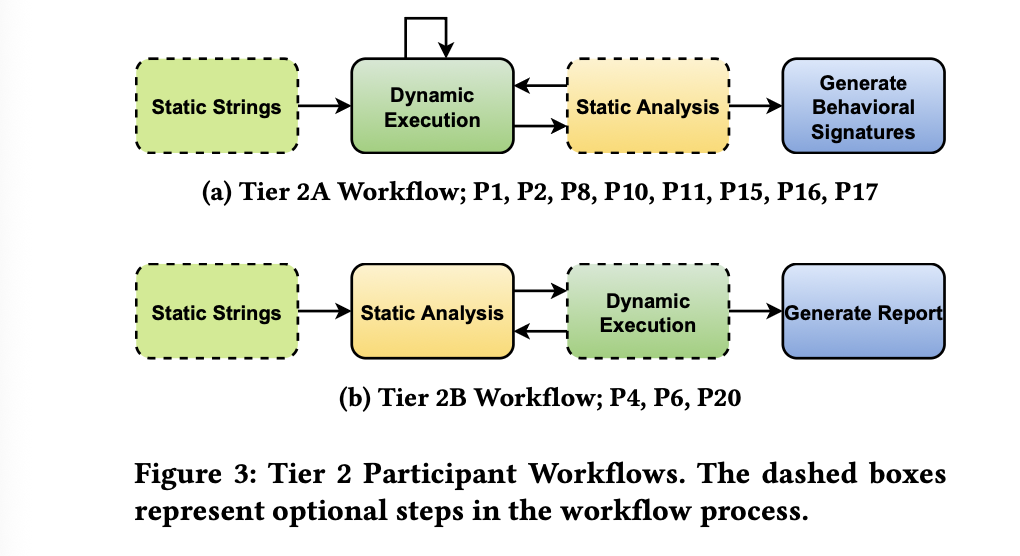 Static Strings

Dynamic Execution

Static Analysis

Generate Behavioral Signatures

(a) Tier 2A Workflow; P1, P2, P8, P10, P11, P15, P16, P17

Static Strings

Static Analysis

Dynamic Execution

Generate Report

(b) Tier 2B Workflow; P4, P6, P20

Figure 3: Tier 2 Participant Workflows. The dashed boxes represent optional steps in the workflow process.